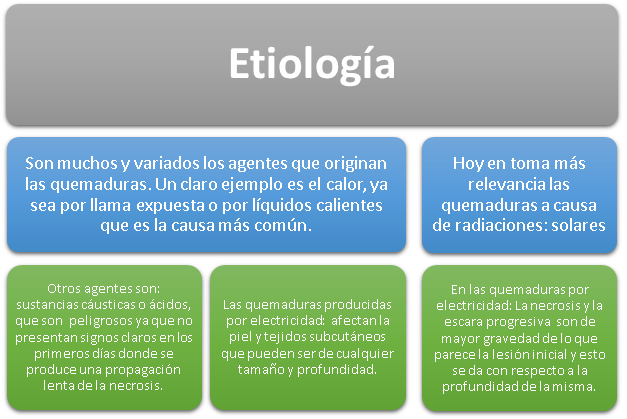 Etiología

Son muchos y variados los agentes que originan las quemaduras. Un claro ejemplo es el calor, ya sea por llama expuesta o por líquidos calientes que es la causa más común.

Hoy en toma más relevancia las quemaduras a causa de radiaciones: solares

Otros agentes son: sustancias cáusticas o ácidos, que son peligrosos ya que no presentan signos claros en los primeros días donde se produce una propagación lenta de la necrosis.

Las quemaduras producidas por electricidad: afectan la piel y tejidos subcutáneos que pueden ser de cualquier tamaño y profundidad.

En las quemaduras por electricidad: La necrosis y la escara progresiva son de mayor gravedad de lo que parece la lesión inicial y esto se da con respecto a la profundidad de la misma.